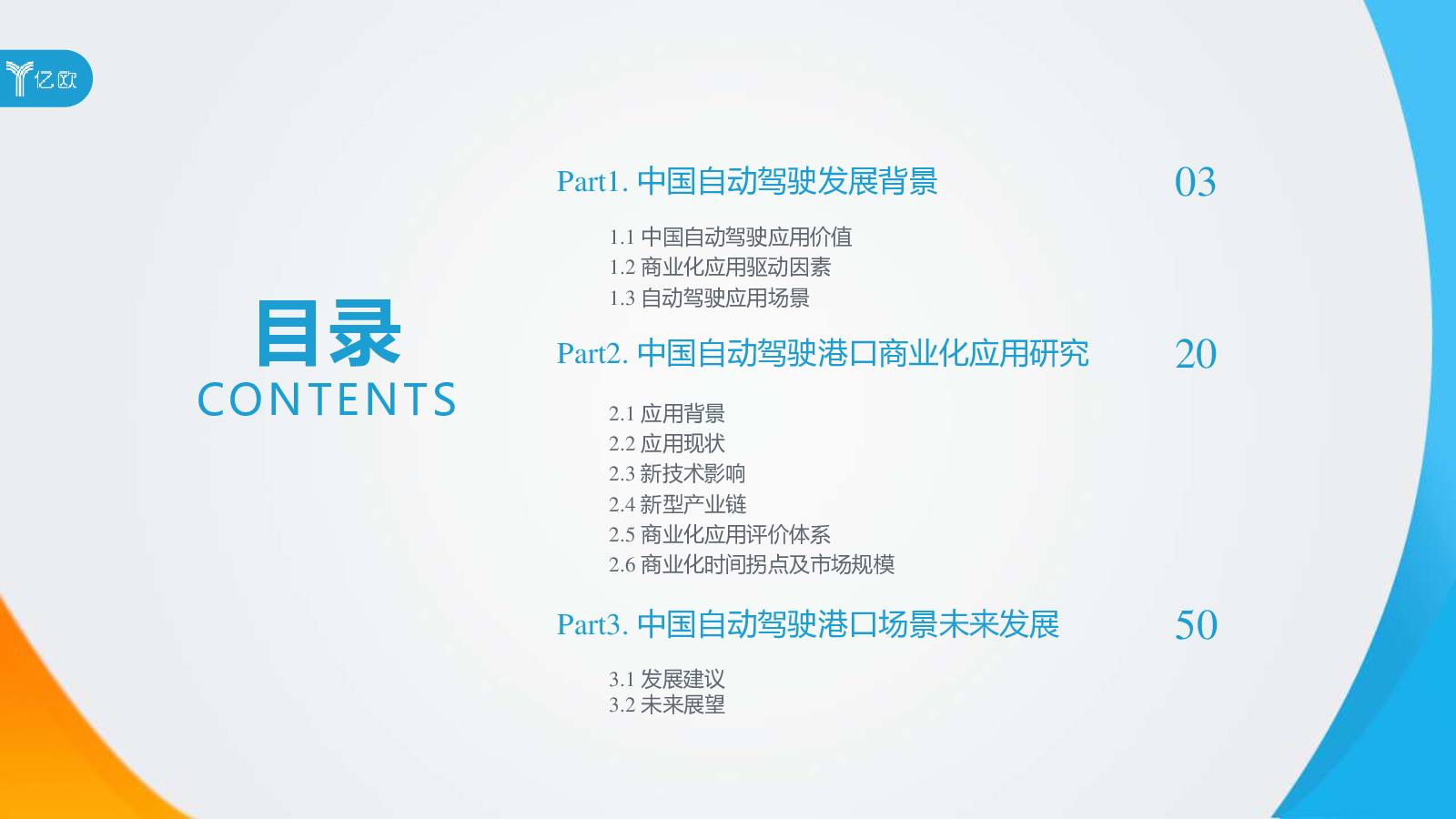 亿欧

目录
CONTENTS

Part1. 中国自动驾驶发展背景 03

1.1 中国自动驾驶应用价值
1.2 商业化应用驱动因素
1.3 自动驾驶应用场景

Part2. 中国自动驾驶港口商业化应用研究 20

2.1 应用背景
2.2 应用现状
2.3 新技术影响
2.4 新型产业链
2.5 商业化应用评价体系
2.6 商业化时间拐点及市场规模

Part3. 中国自动驾驶港口场景未来发展 50

3.1 发展建议
3.2 未来展望